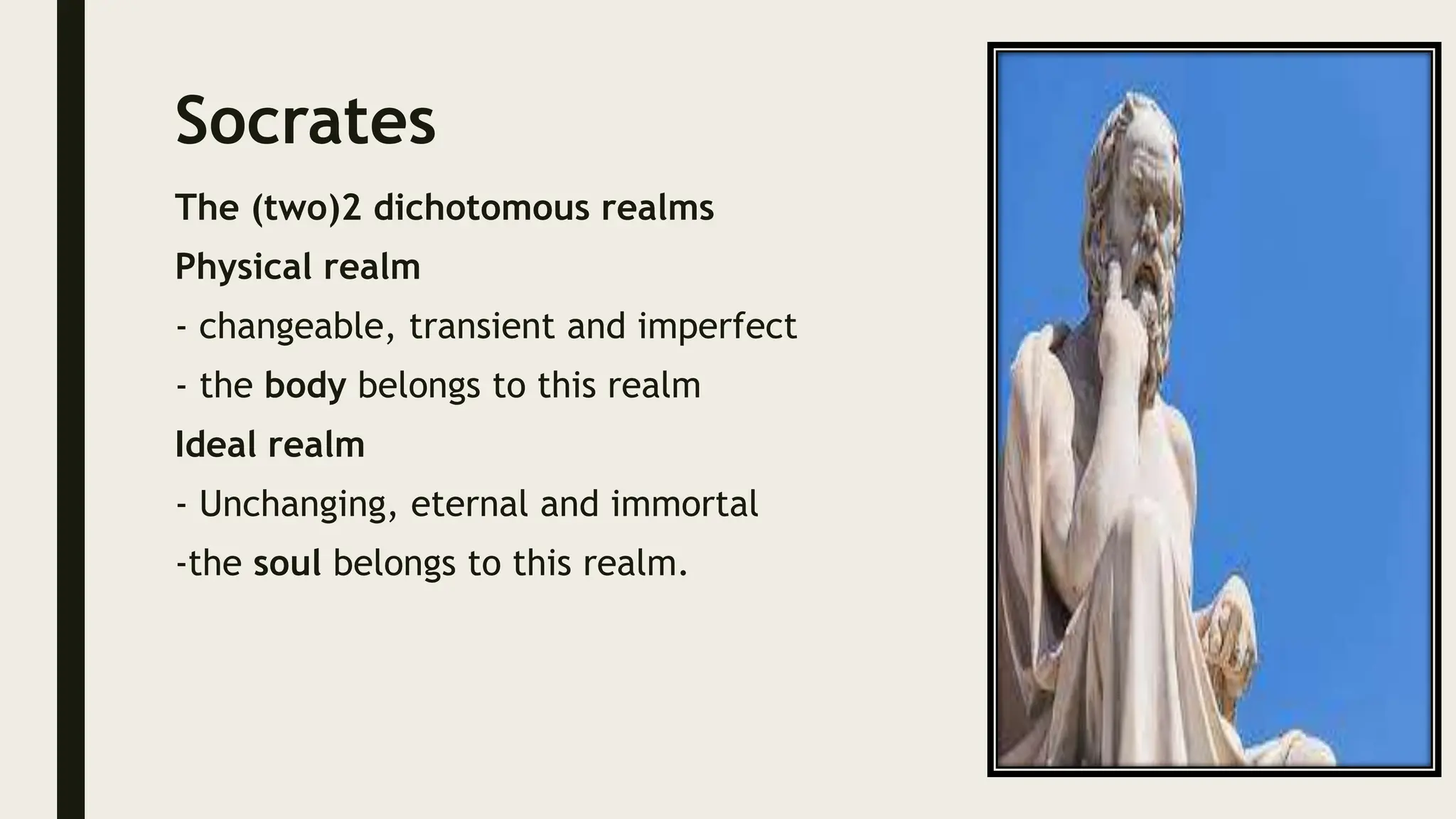 Socrates

The (two)2 dichotomous realms

Physical realm

- changeable, transient and imperfect

- the body belongs to this realm

Ideal realm

- Unchanging, eternal and immortal

-the soul belongs to this realm.